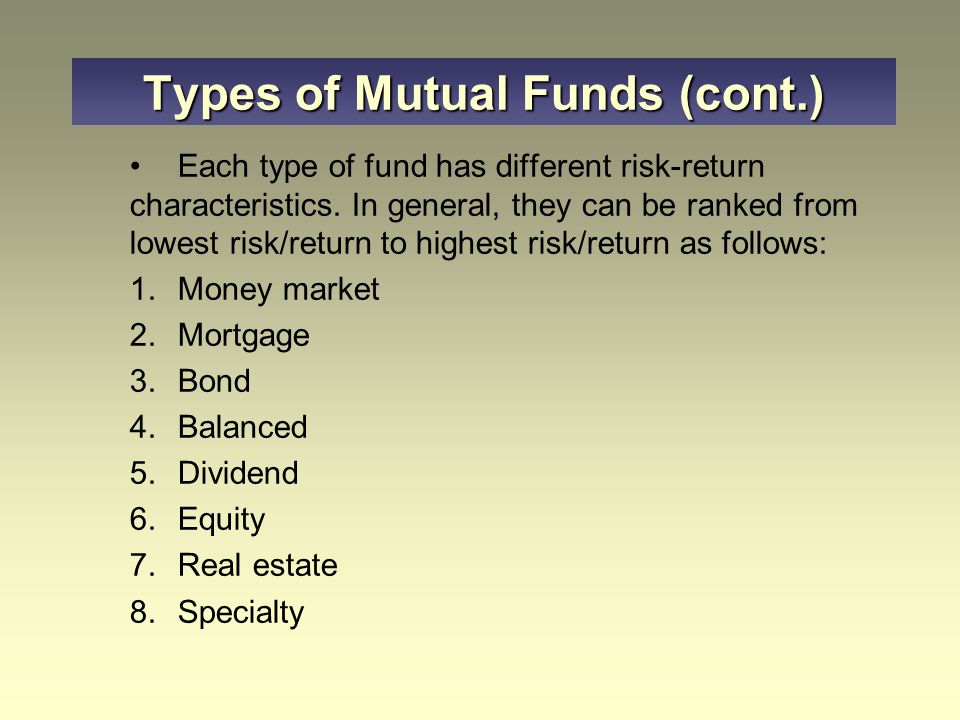 Types of Mutual Funds (cont.)

• Each type of fund has different risk-return characteristics. In general, they can be ranked from lowest risk/return to highest risk/return as follows:

1. Money market
2. Mortgage
3. Bond
4. Balanced
5. Dividend
6. Equity
7. Real estate
8. Specialty